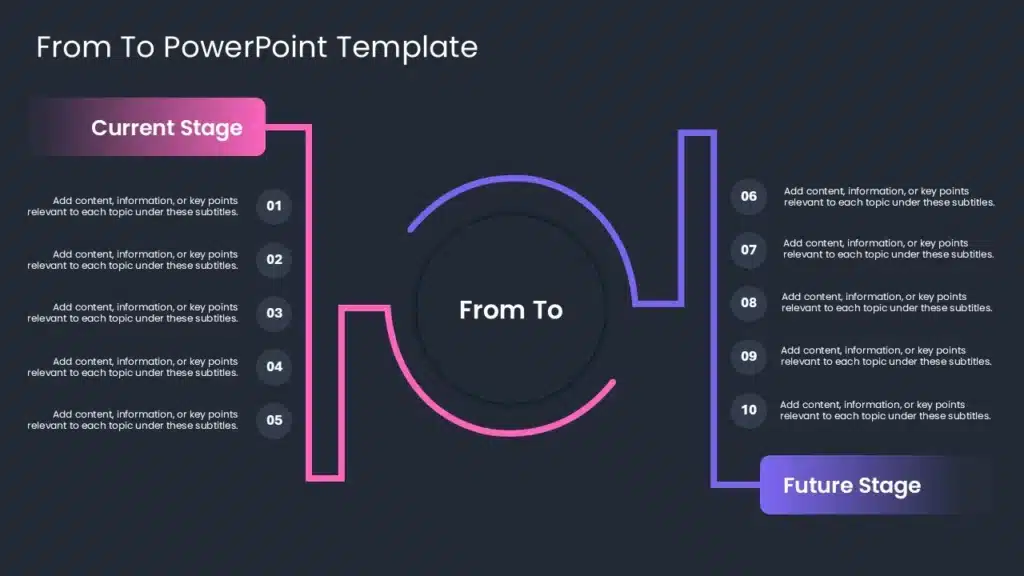 From To PowerPoint Template

Current Stage

Add content, information, or key points relevant to each topic under these subtitles.
01

Add content, information, or key points relevant to each topic under these subtitles.
02

Add content, information, or key points relevant to each topic under these subtitles.
03

Add content, information, or key points relevant to each topic under these subtitles.
04

Add content, information, or key points relevant to each topic under these subtitles.
05

From To

06
Add content, information, or key points relevant to each topic under these subtitles.

07
Add content, information, or key points relevant to each topic under these subtitles.

08
Add content, information, or key points relevant to each topic under these subtitles.

09
Add content, information, or key points relevant to each topic under these subtitles.

10
Add content, information, or key points relevant to each topic under these subtitles.

Future Stage